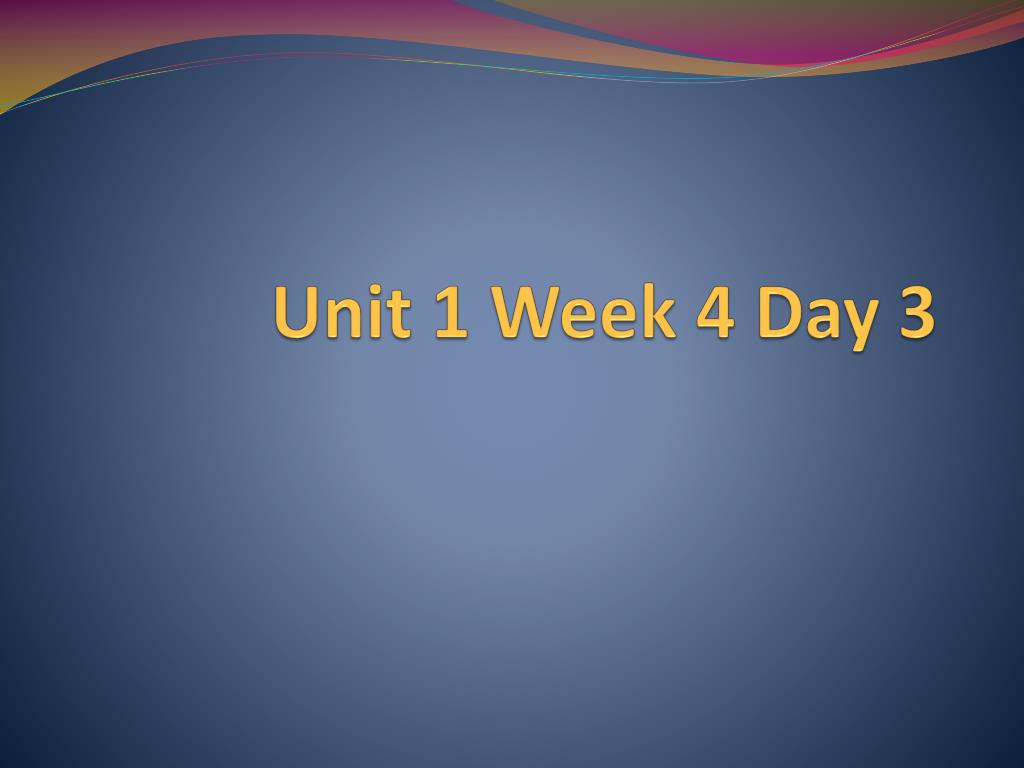 Unit 1 Week 4 Day 3